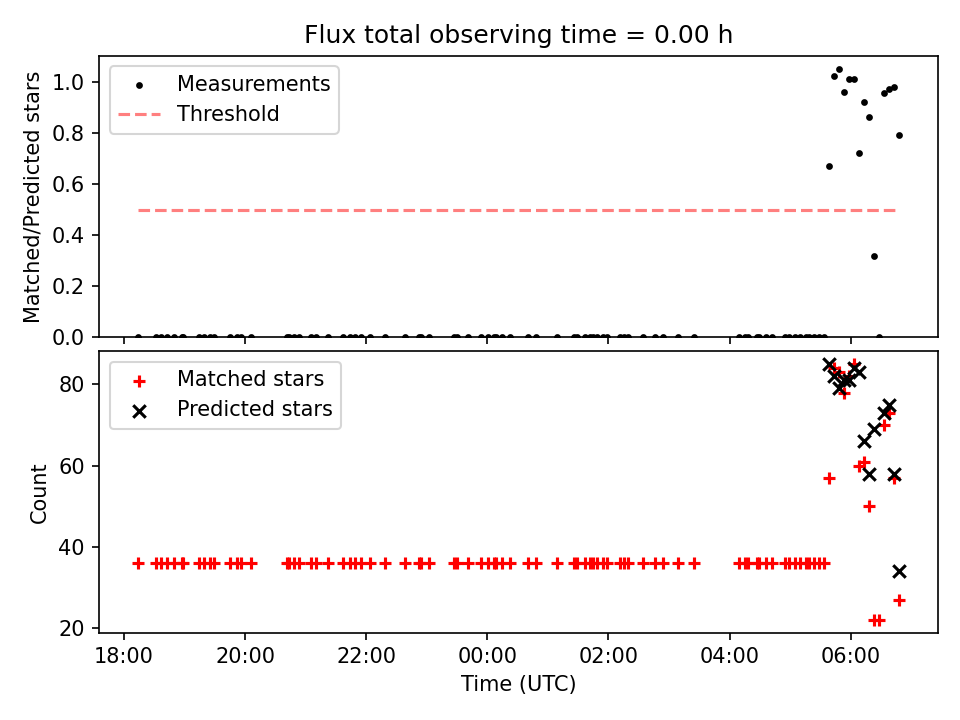 Flux total observing time = 0.00 h

Measurements
Threshold

Matched/Predicted stars

1.0
0.8
0.6
0.4
0.2
0.0

Matched stars
Predicted stars

Count

80
60
40
20

18:00
20:00
22:00
00:00
02:00
04:00
06:00

Time (UTC)